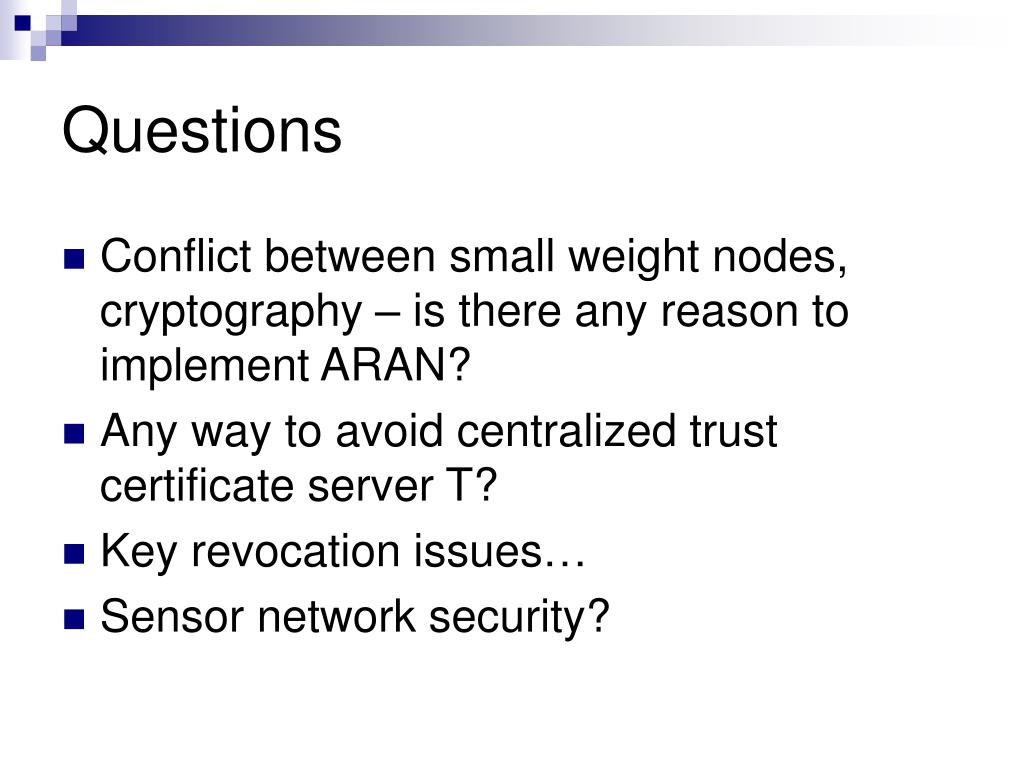 Questions

Conflict between small weight nodes, cryptography – is there any reason to implement ARAN?

Any way to avoid centralized trust certificate server T?

Key revocation issues…

Sensor network security?